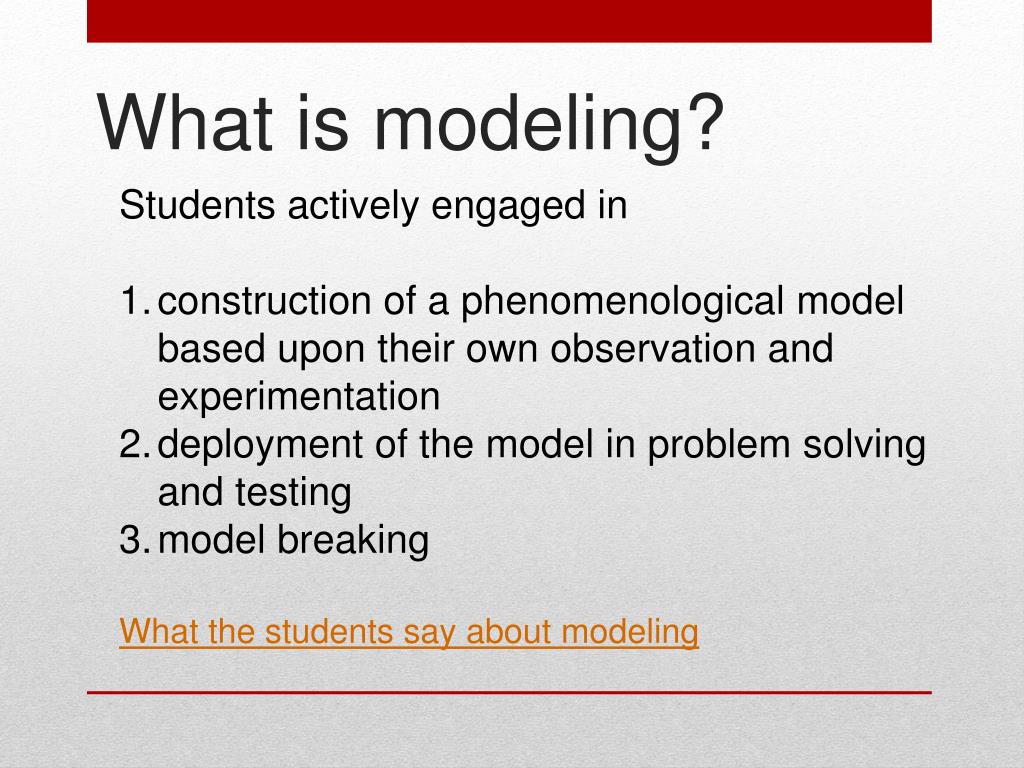 What is modeling?

Students actively engaged in

1. construction of a phenomenological model based upon their own observation and experimentation
2. deployment of the model in problem solving and testing
3. model breaking

What the students say about modeling